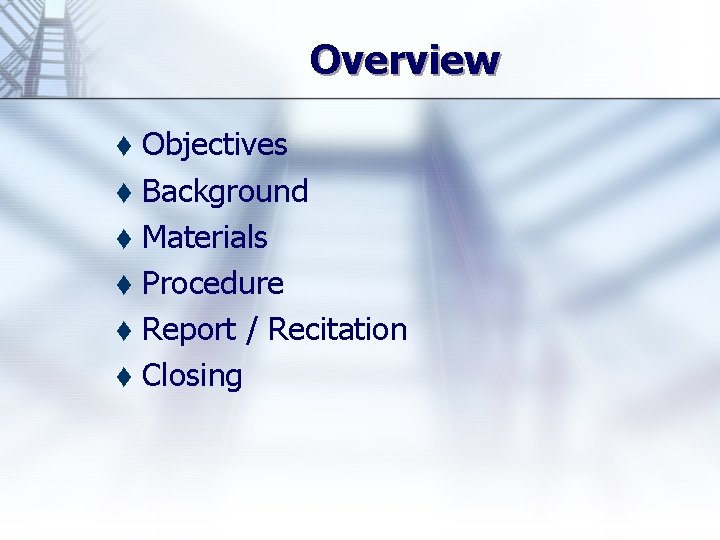 Overview

♦ Objectives
♦ Background
♦ Materials
♦ Procedure
♦ Report / Recitation
♦ Closing